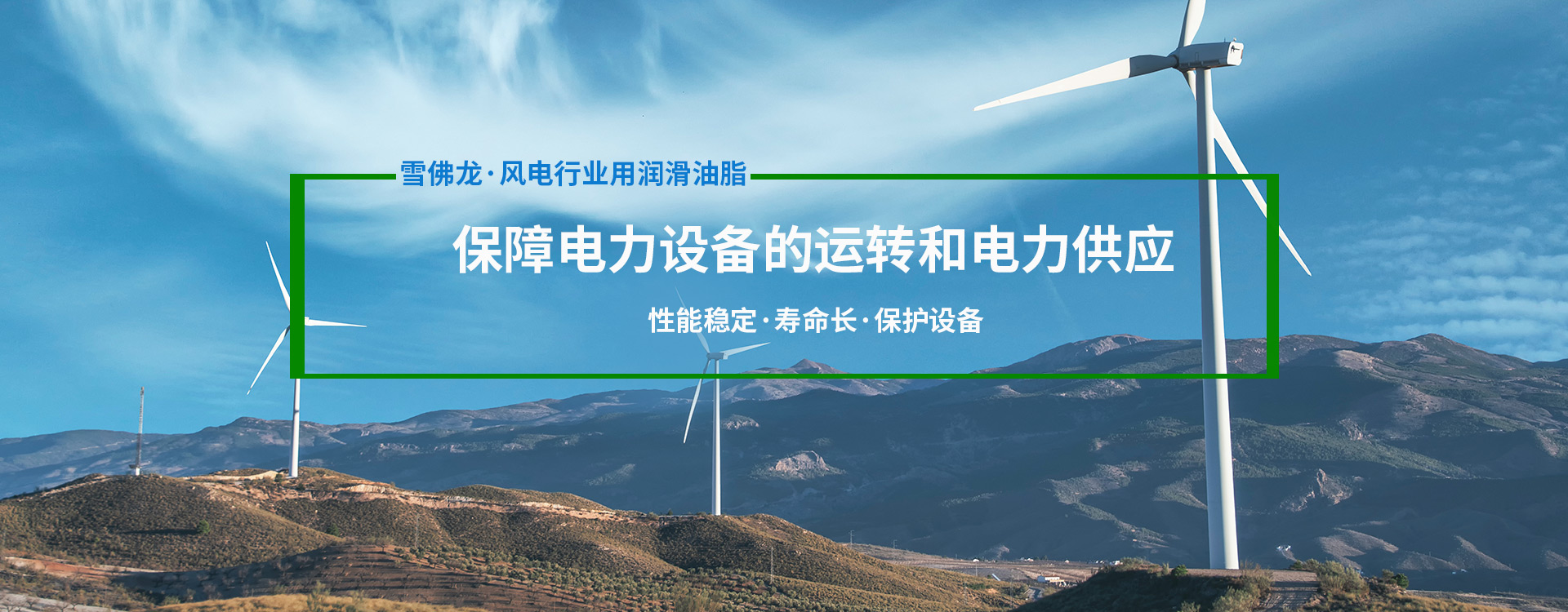 雪佛龙·风电行业用润滑油脂

保障电力设备的运转和电力供应

性能稳定·寿命长·保护设备